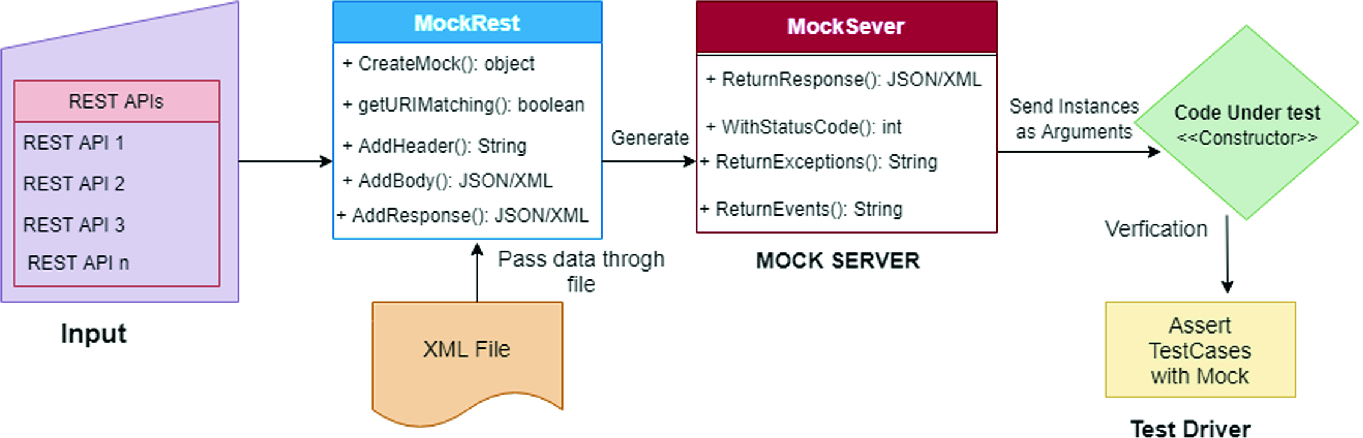 REST APIs

REST API 1

REST API 2

REST API 3

REST API n

Input

MockRest

+ CreateMock(): object

+ getURIMatching(): boolean

+ AddHeader(): String

+ AddBody(): JSON/XML

+ AddResponse(): JSON/XML

Pass data throgh file

XML File

Generate

MockSever

+ ReturnResponse(): JSON/XML

+ WithStatusCode(): int

+ ReturnExceptions(): String

+ ReturnEvents(): String

MOCK SERVER

Send Instances as Arguments

Code Under test
<<Constructor>>

Verfication

Assert TestCases with Mock

Test Driver